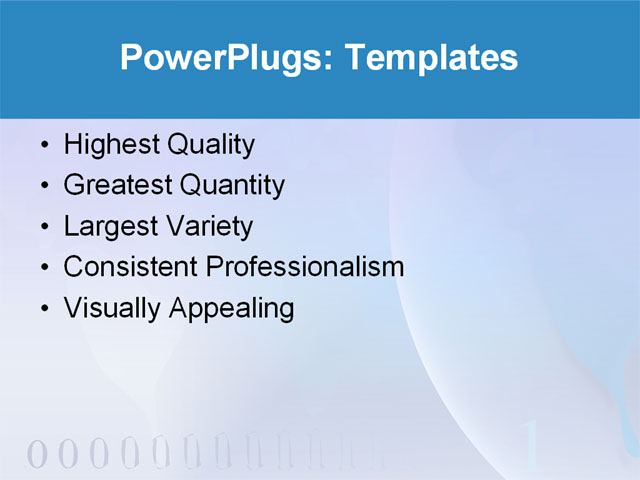 PowerPlugs: Templates

• Highest Quality
• Greatest Quantity
• Largest Variety
• Consistent Professionalism
• Visually Appealing

0000000000000 1